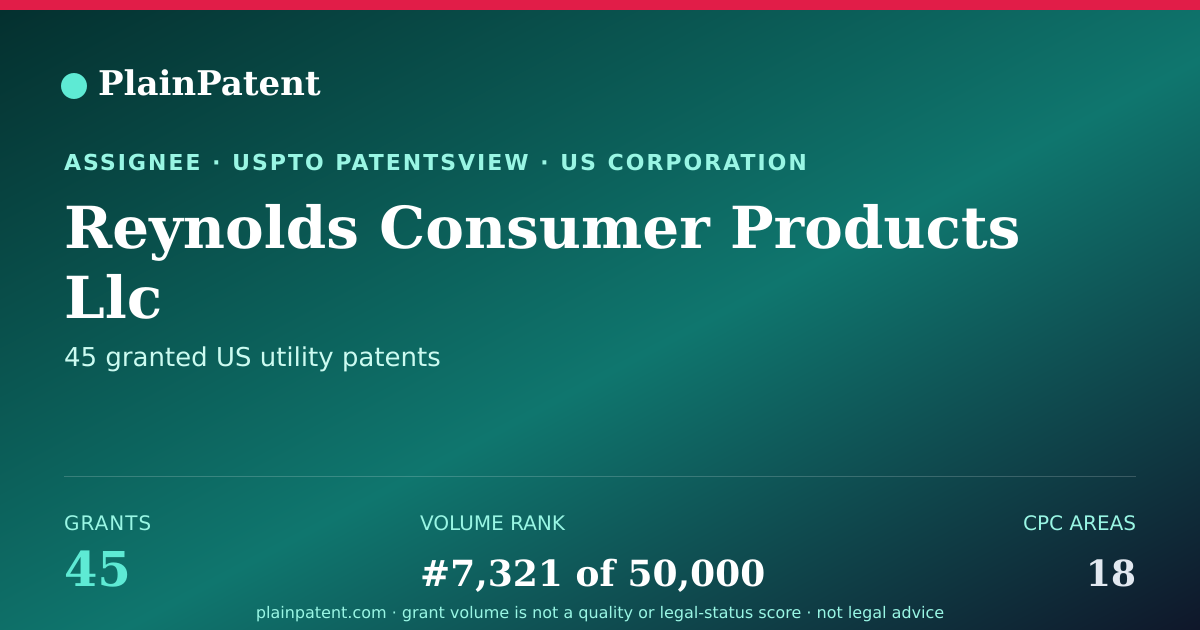 PlainPatent

ASSIGNEE · USPTO PATENTSVIEW · US CORPORATION

Reynolds Consumer Products Llc

45 granted US utility patents

GRANTS
45

VOLUME RANK
#7,321 of 50,000

CPC AREAS
18

plainpatent.com · grant volume is not a quality or legal-status score · not legal advice